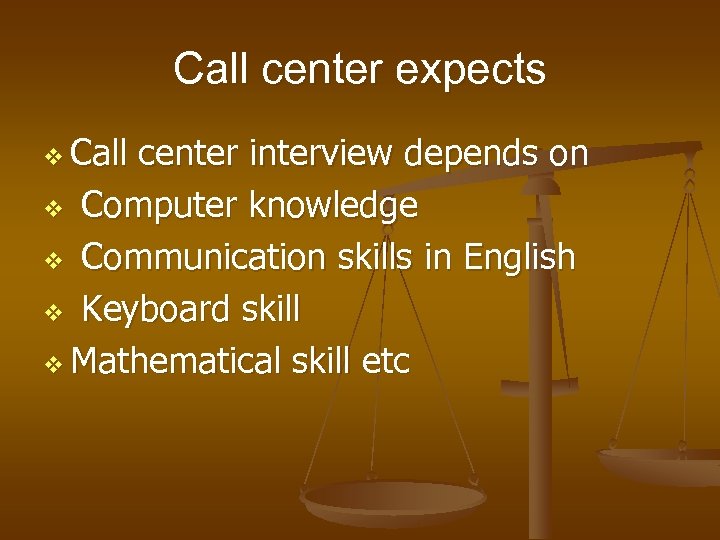 Call center expects

❖ Call center interview depends on
❖ Computer knowledge
❖ Communication skills in English
❖ Keyboard skill
❖ Mathematical skill etc